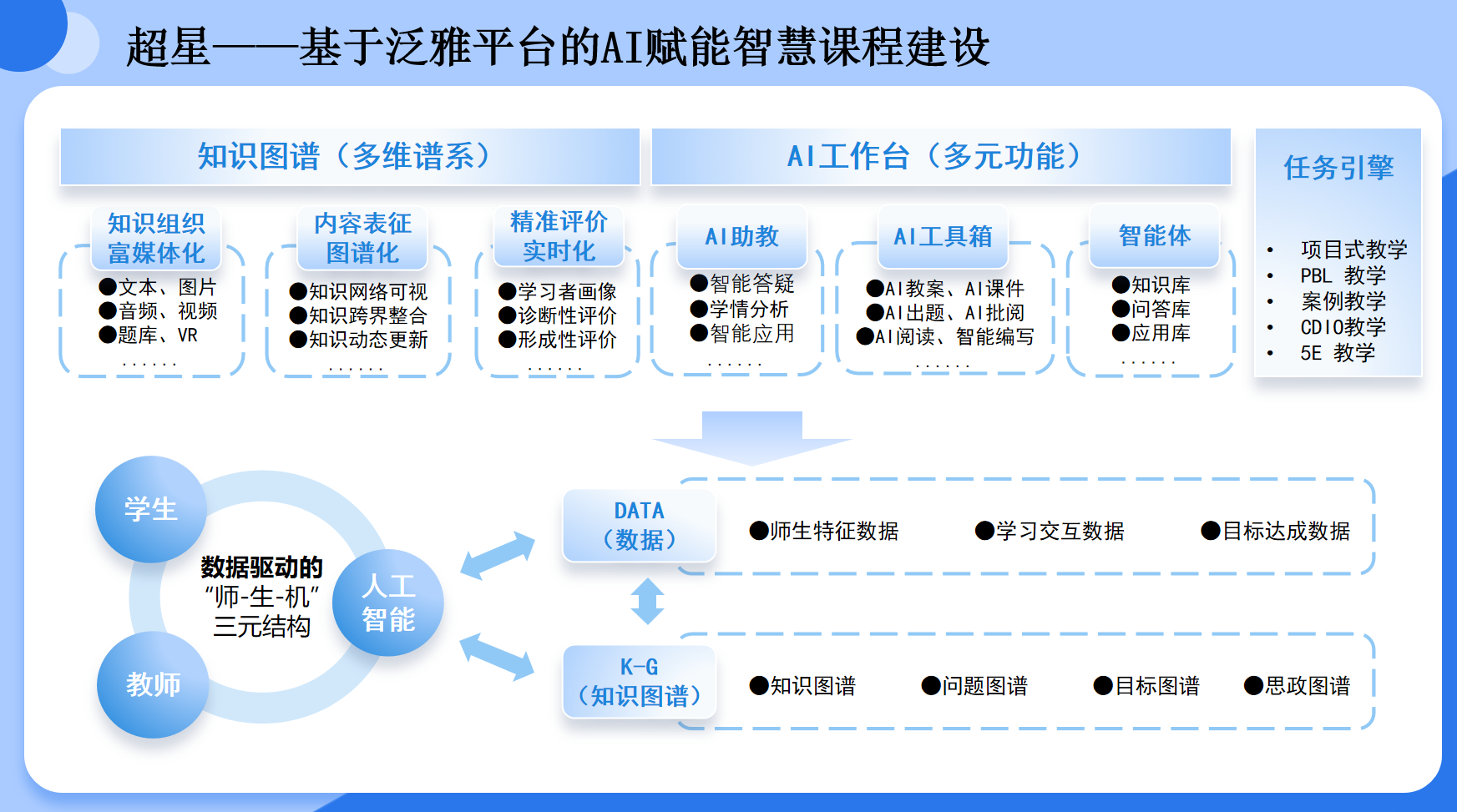 超星——基于泛雅平台的AI赋能智慧课程建设

知识图谱（多维谱系）

知识组织富媒体化
●文本、图片
●音频、视频
●题库、VR
......

内容表征图谱化
●知识网络可视
●知识跨界整合
●知识动态更新
......

精准评价实时化
●学习者画像
●诊断性评价
●形成性评价
......

AI工作台（多元功能）

AI助教
●智能答疑
●学情分析
●智能应用
......

AI工具箱
●AI教案、AI课件
●AI出题、AI批阅
●AI阅读、智能编写
......

智能体
●知识库
●问答库
●应用库
......

任务引擎
• 项目式教学
• PBL 教学
• 案例教学
• CDIO教学
• 5E 教学

学生
教师
人工智能
数据驱动的“师-生-机”三元结构

DATA（数据）
●师生特征数据 ●学习交互数据 ●目标达成数据

K-G（知识图谱）
●知识图谱 ●问题图谱 ●目标图谱 ●思政图谱